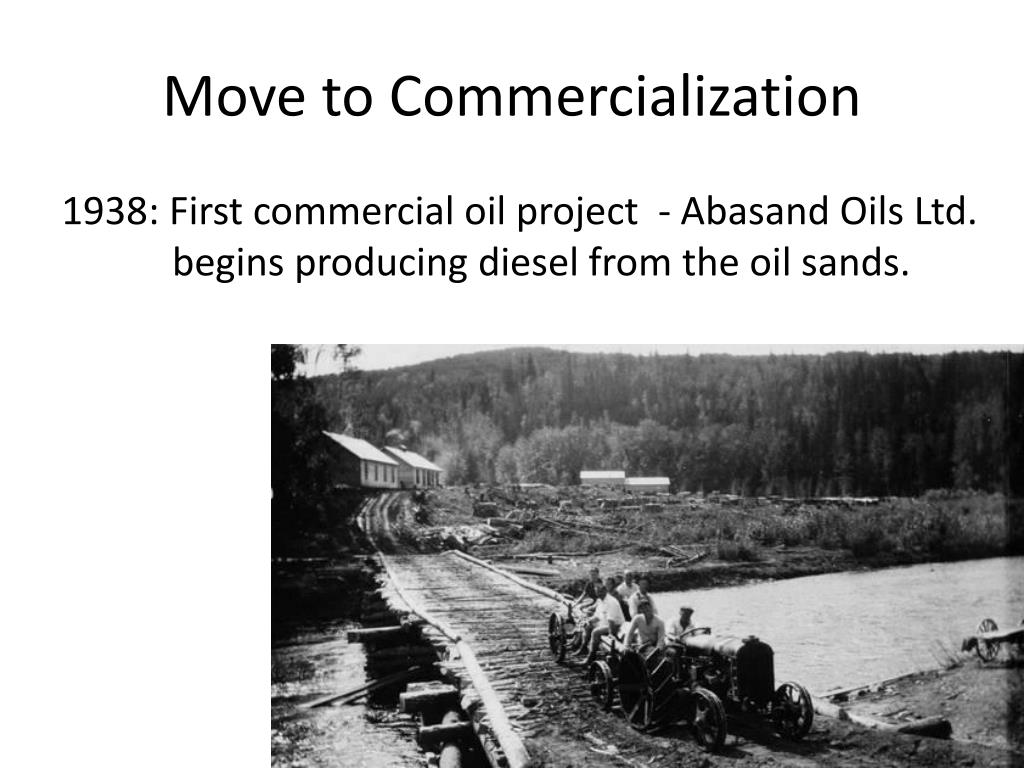 Move to Commercialization

1938: First commercial oil project - Abasand Oils Ltd. begins producing diesel from the oil sands.